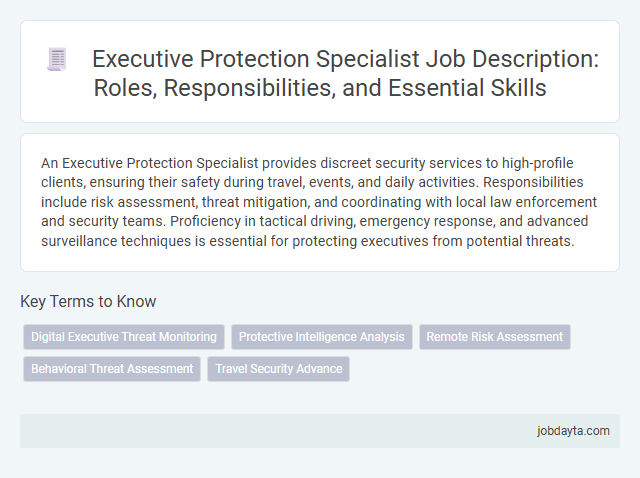 Executive Protection Specialist Job Description: Roles, Responsibilities, and Essential Skills

An Executive Protection Specialist provides discreet security services to high-profile clients, ensuring their safety during travel, events, and daily activities. Responsibilities include risk assessment, threat mitigation, and coordinating with local law enforcement and security teams. Proficiency in tactical driving, emergency response, and advanced surveillance techniques is essential for protecting executives from potential threats.

Key Terms to Know

Digital Executive Threat Monitoring

Protective Intelligence Analysis

Remote Risk Assessment

Behavioral Threat Assessment

Travel Security Advance

jobdayta.com